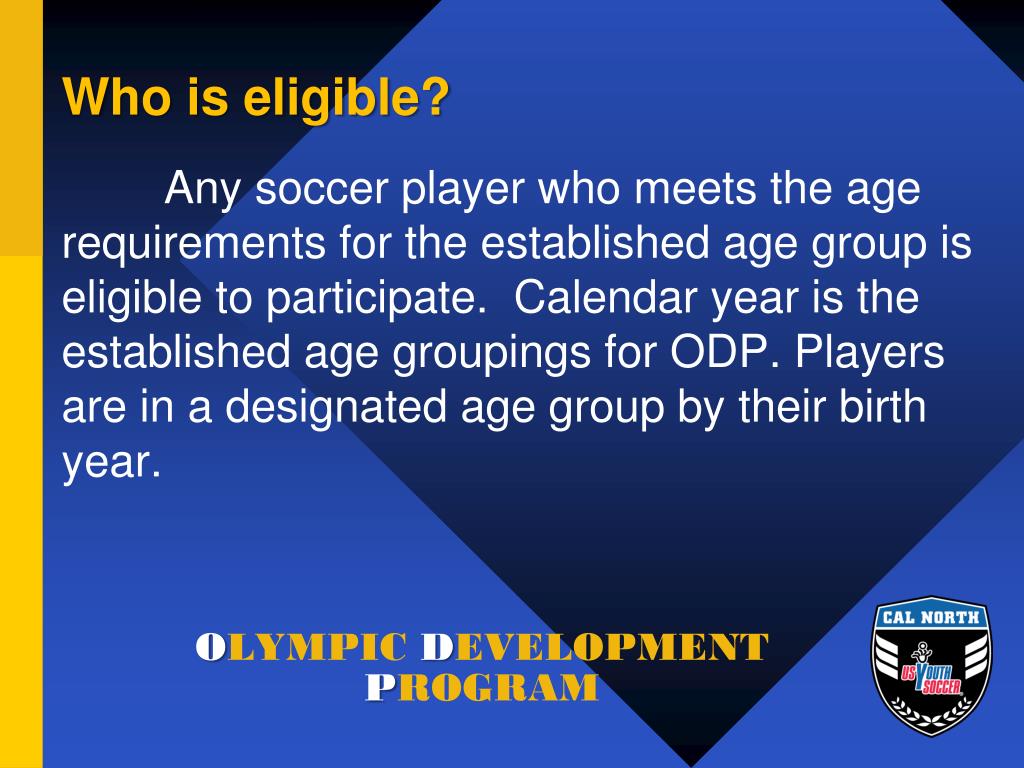 Who is eligible?

Any soccer player who meets the age requirements for the established age group is eligible to participate. Calendar year is the established age groupings for ODP. Players are in a designated age group by their birth year.

OLYMPIC DEVELOPMENT PROGRAM

CAL NORTH
US YOUTH SOCCER